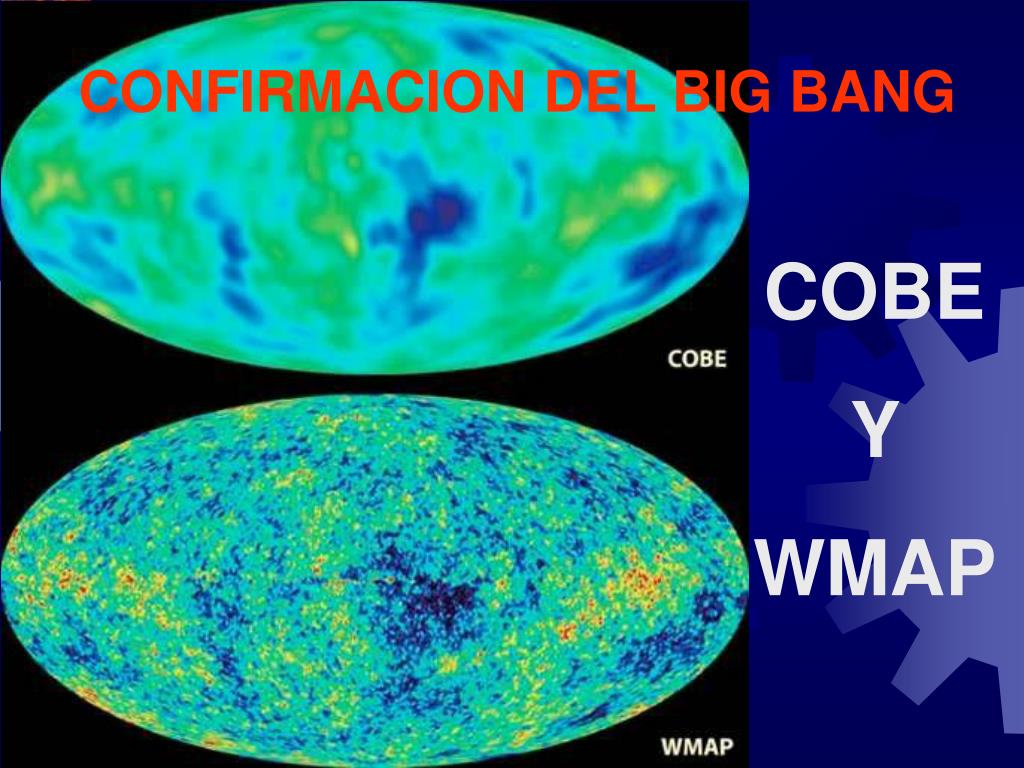 CONFIRMACION DEL BIG BANG

COBE

WMAP

COBE

Y

WMAP